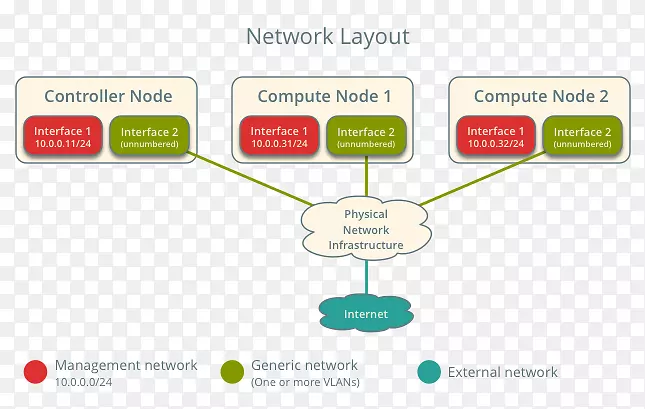 Network Layout

Controller Node
Interface 1
10.0.0.11/24
Interface 2
(unnumbered)

Compute Node 1
Interface 1
10.0.0.31/24
Interface 2
(unnumbered)

Compute Node 2
Interface 1
10.0.0.32/24
Interface 2
(unnumbered)

Physical Network Infrastructure

Internet

Management network
10.0.0.0/24

Generic network
(One or more VLANs)

External network